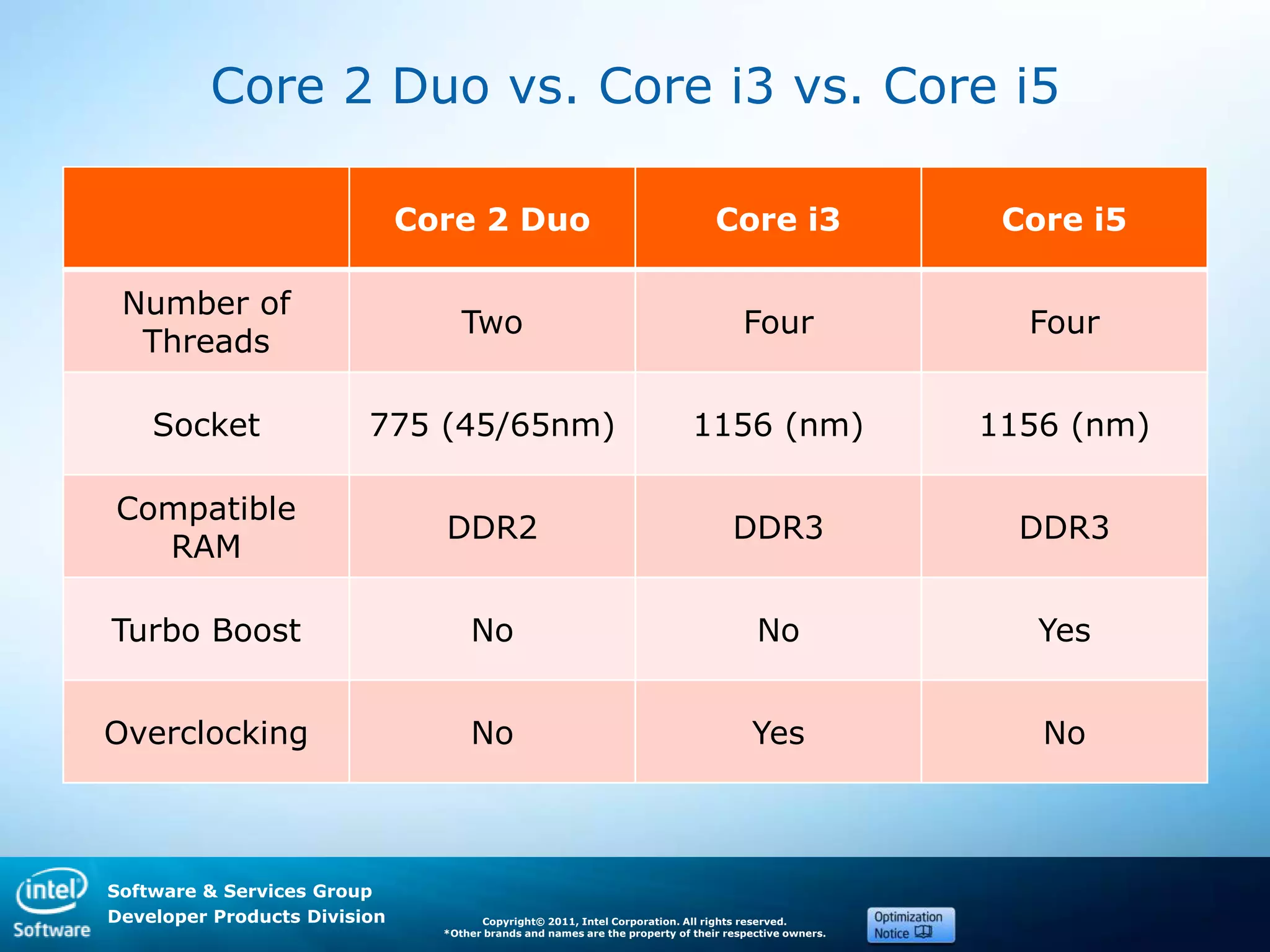 Core 2 Duo vs. Core i3 vs. Core i5

| | Core 2 Duo | Core i3 | Core i5 |
|---|---|---|---|
| Number of Threads | Two | Four | Four |
| Socket | 775 (45/65nm) | 1156 (nm) | 1156 (nm) |
| Compatible RAM | DDR2 | DDR3 | DDR3 |
| Turbo Boost | No | No | Yes |
| Overclocking | No | Yes | No |

intel Software

Software & Services Group
Developer Products Division

Copyright© 2011, Intel Corporation. All rights reserved.
*Other brands and names are the property of their respective owners.

Optimization Notice